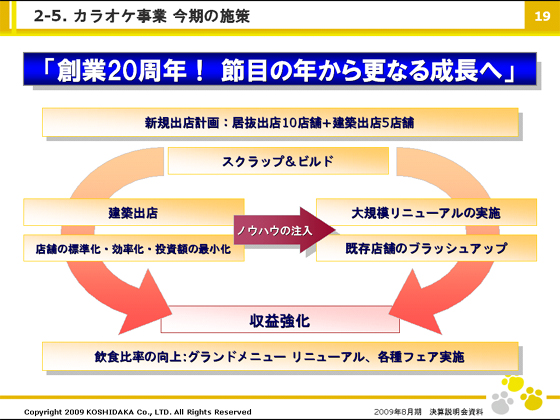 2-5. カラオケ事業 今期の施策

19

「創業20周年！ 節目の年から更なる成長へ」

新規出店計画：居抜出店10店舗+建築出店5店舗

スクラップ＆ビルド

建築出店

店舗の標準化・効率化・投資額の最小化

ノウハウの注入

大規模リニューアルの実施

既存店舗のブラッシュアップ

収益強化

飲食比率の向上:グランドメニュー リニューアル、各種フェア実施

Copyright 2009 KOSHIDAKA Co., LTD. All Rights Reserved

2009年8月期 決算説明会資料